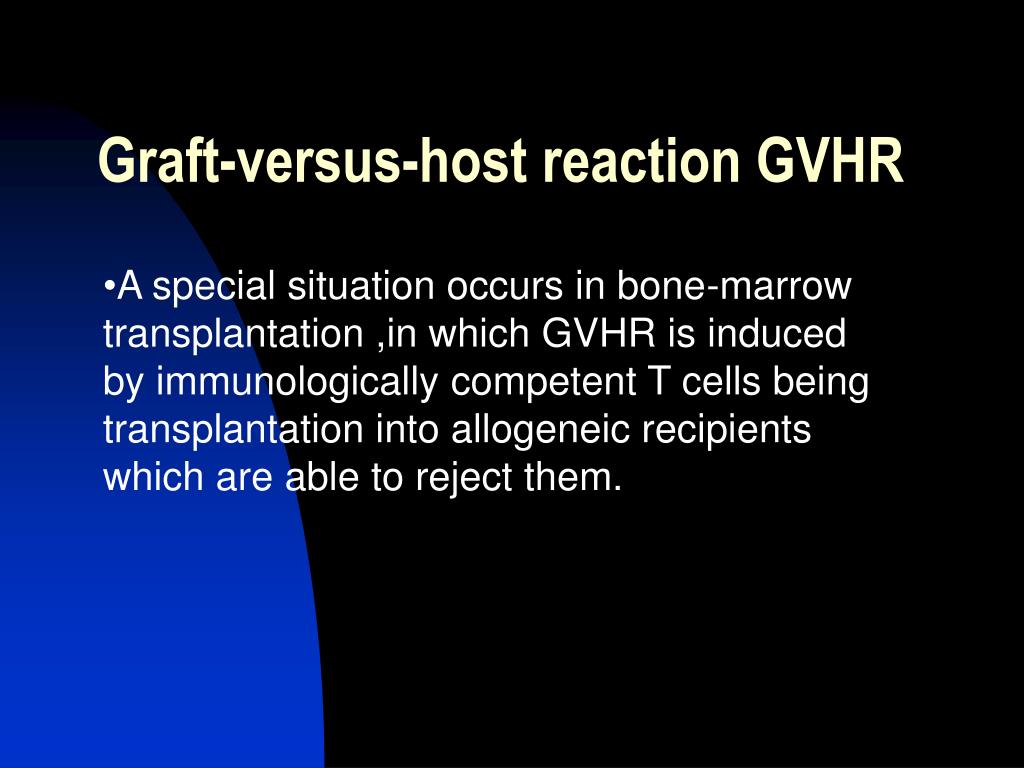 Graft-versus-host reaction GVHR

•A special situation occurs in bone-marrow transplantation ,in which GVHR is induced by immunologically competent T cells being transplantation into allogeneic recipients which are able to reject them.